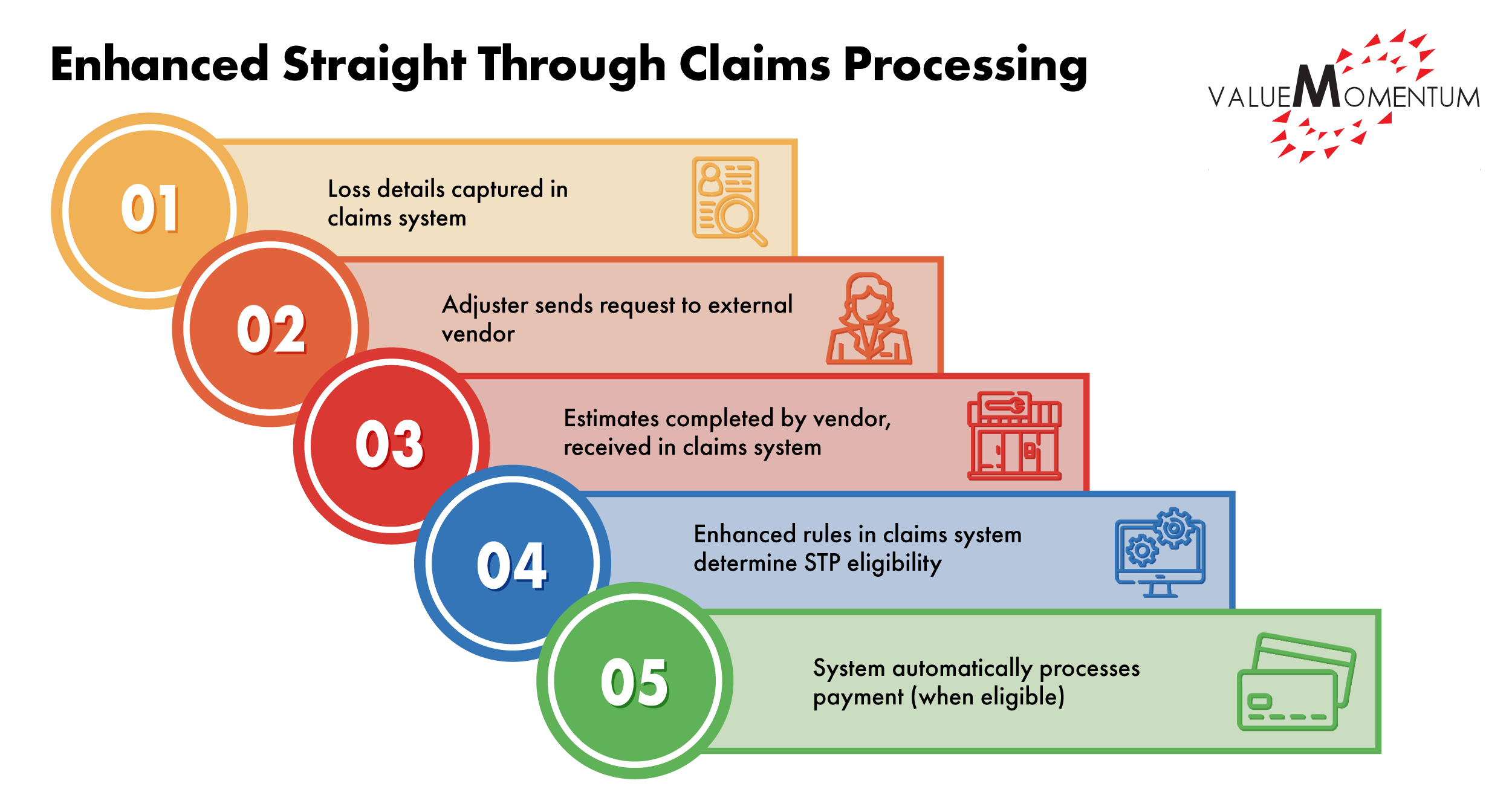 Enhanced Straight Through Claims Processing

VALUEMOMENTUM

01
Loss details captured in claims system

02
Adjuster sends request to external vendor

03
Estimates completed by vendor, received in claims system

04
Enhanced rules in claims system determine STP eligibility

05
System automatically processes payment (when eligible)